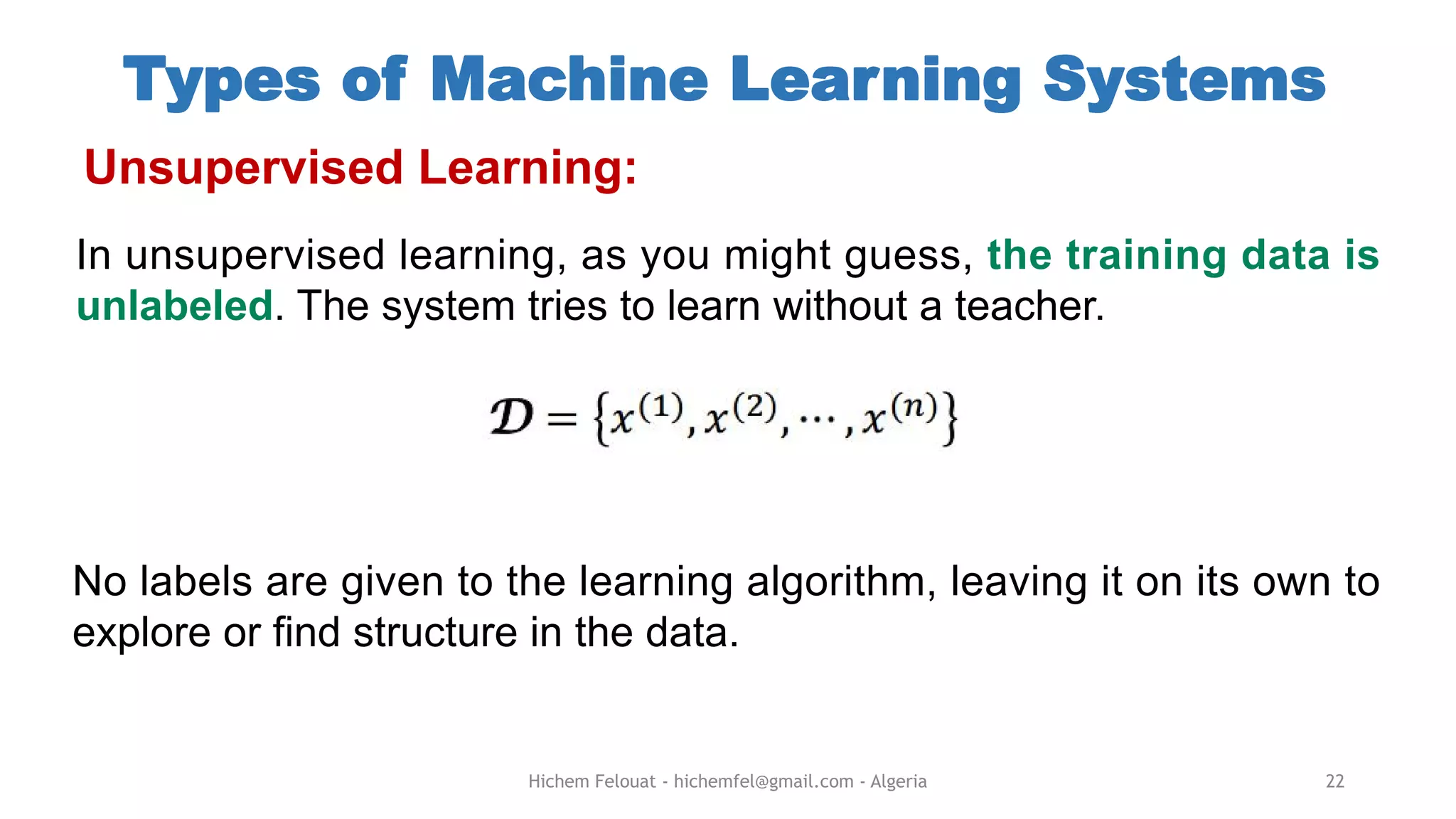 Types of Machine Learning Systems

Unsupervised Learning:

In unsupervised learning, as you might guess, the training data is unlabeled. The system tries to learn without a teacher.

$\mathcal{D} = \{x^{(1)}, x^{(2)}, \cdots, x^{(n)}\}$

No labels are given to the learning algorithm, leaving it on its own to explore or find structure in the data.

Hichem Felouat - hichemfel@gmail.com - Algeria

22